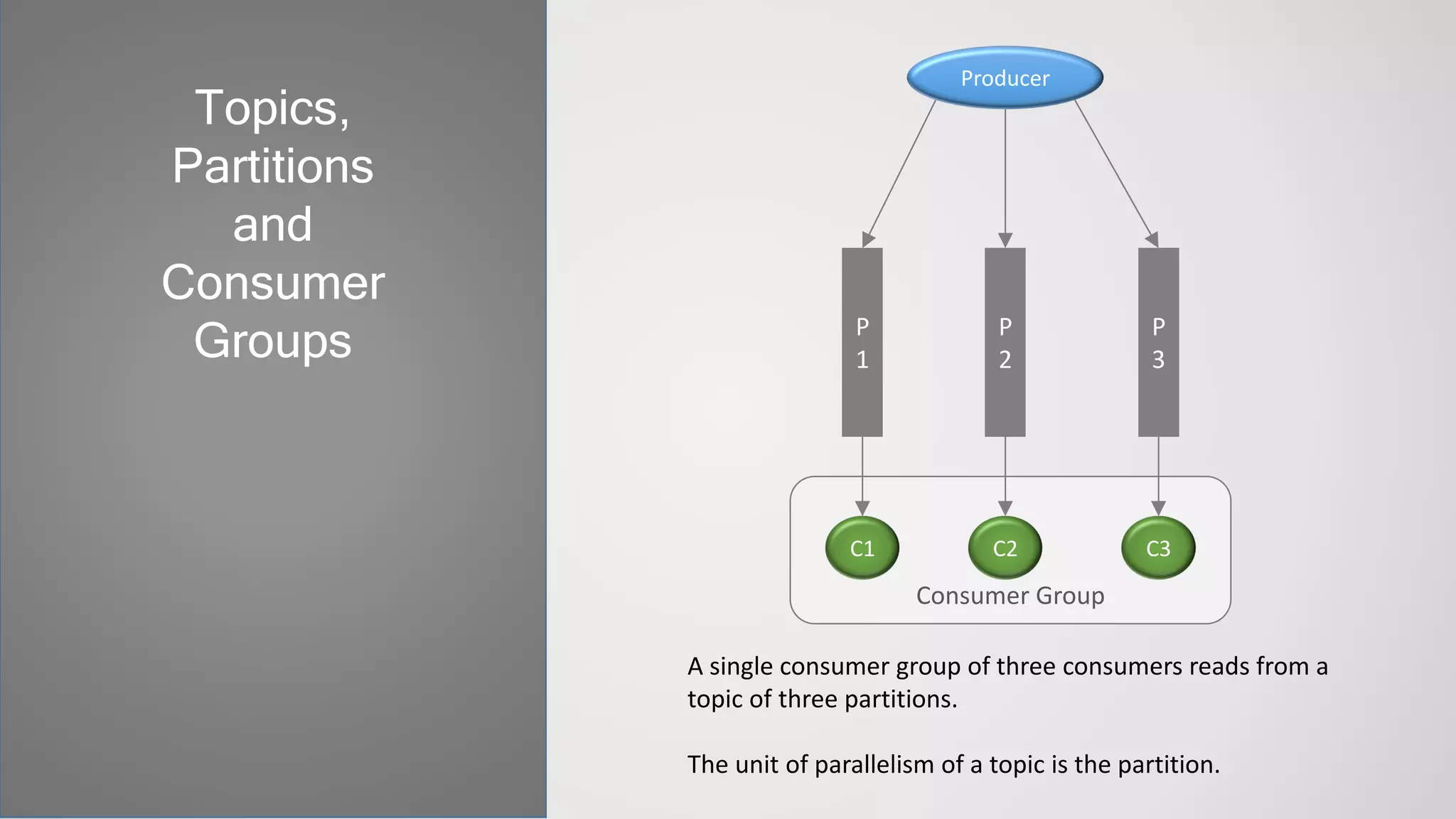 Topics, Partitions and Consumer Groups

Producer

P
1

P
2

P
3

C1

C2

C3

Consumer Group

A single consumer group of three consumers reads from a topic of three partitions.

The unit of parallelism of a topic is the partition.